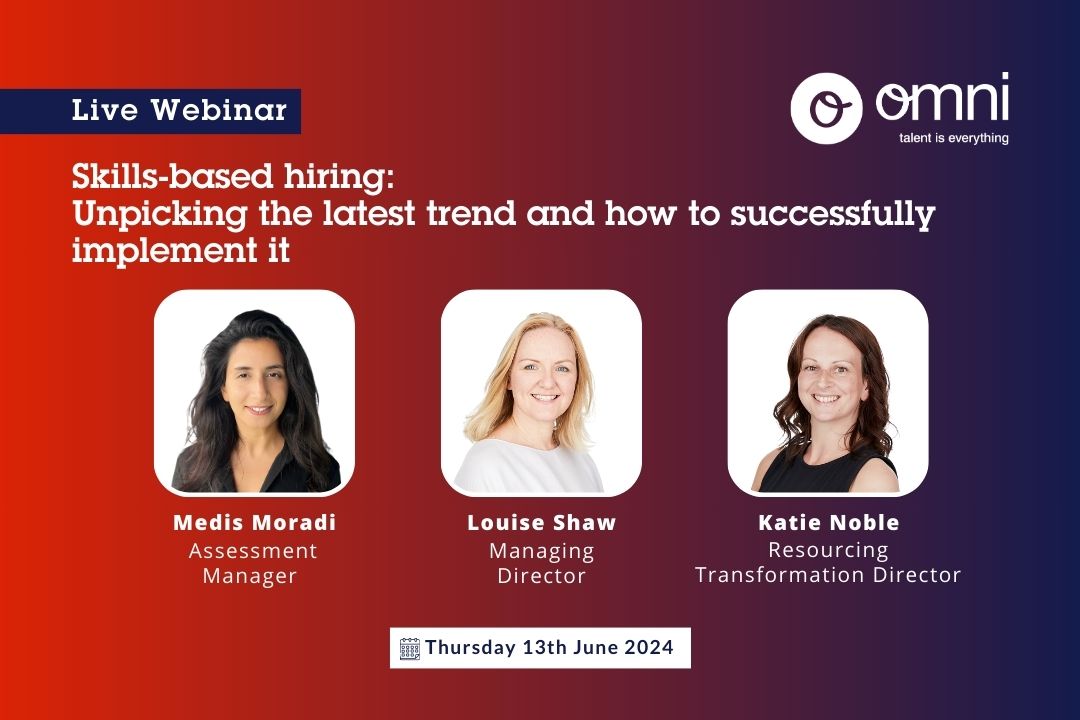 Live Webinar

omni
talent is everything

Skills-based hiring:
Unpicking the latest trend and how to successfully implement it

Medis Moradi
Assessment Manager

Louise Shaw
Managing Director

Katie Noble
Resourcing Transformation Director

Thursday 13th June 2024